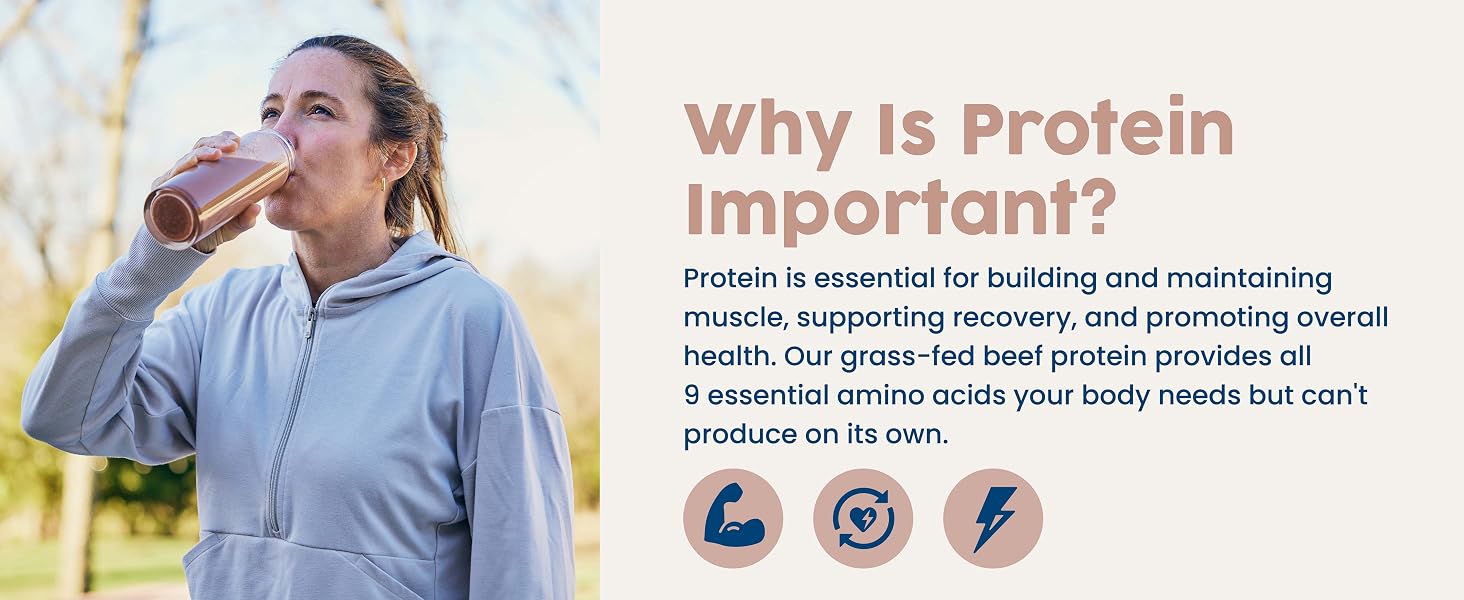 Why Is Protein Important?

Protein is essential for building and maintaining muscle, supporting recovery, and promoting overall health. Our grass-fed beef protein provides all 9 essential amino acids your body needs but can't produce on its own.